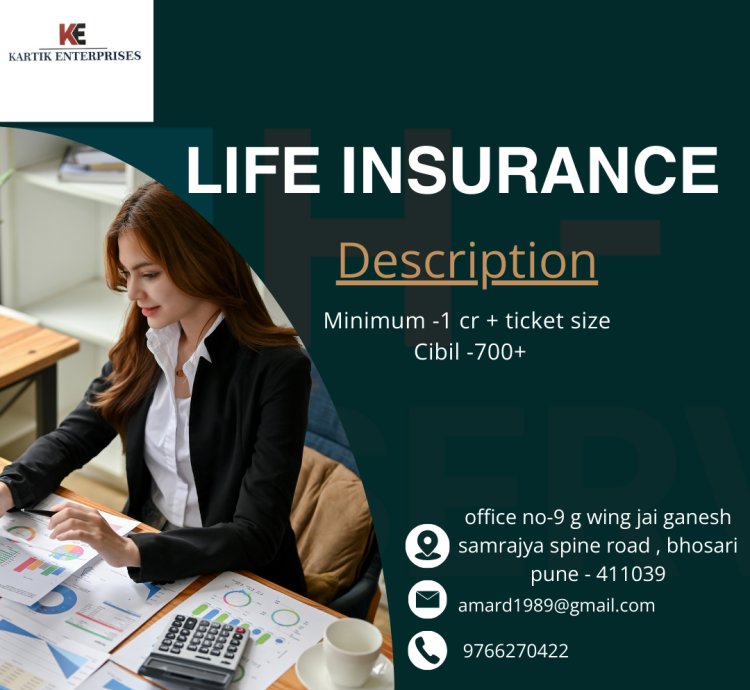 KE
KARTIK ENTERPRISES

LIFE INSURANCE

Description

Minimum -1 cr + ticket size
Cibil -700+

office no-9 g wing jai ganesh samrajya spine road , bhosari pune - 411039

amard1989@gmail.com

9766270422